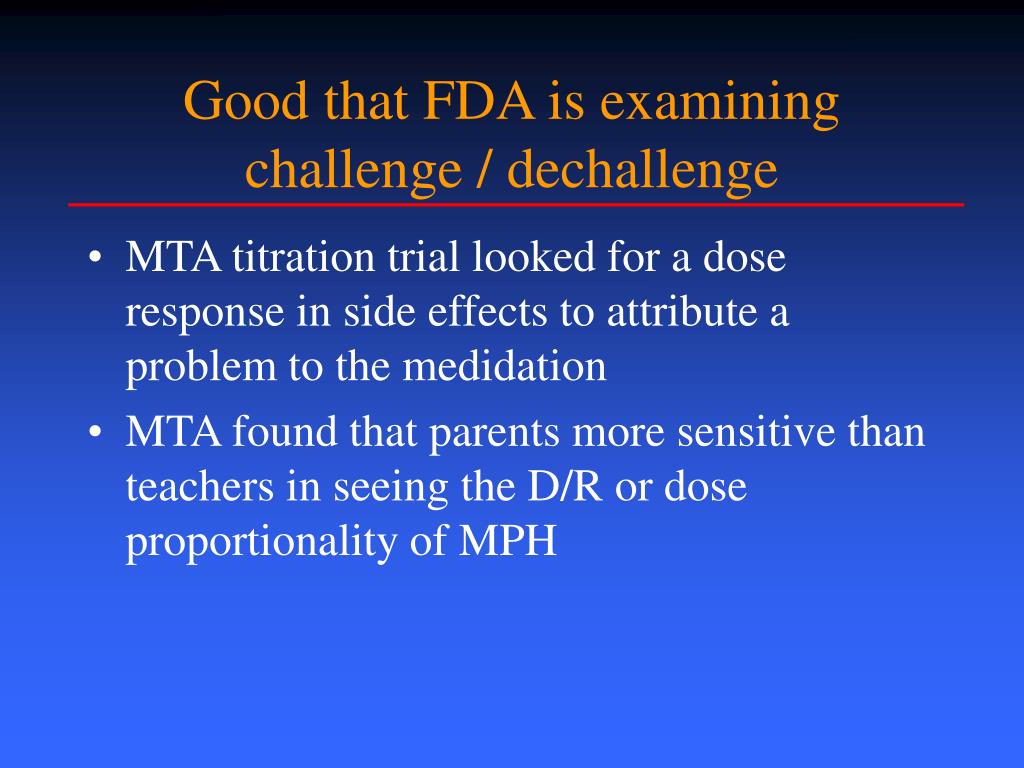 Good that FDA is examining challenge / dechallenge

• MTA titration trial looked for a dose response in side effects to attribute a problem to the medidation

• MTA found that parents more sensitive than teachers in seeing the D/R or dose proportionality of MPH